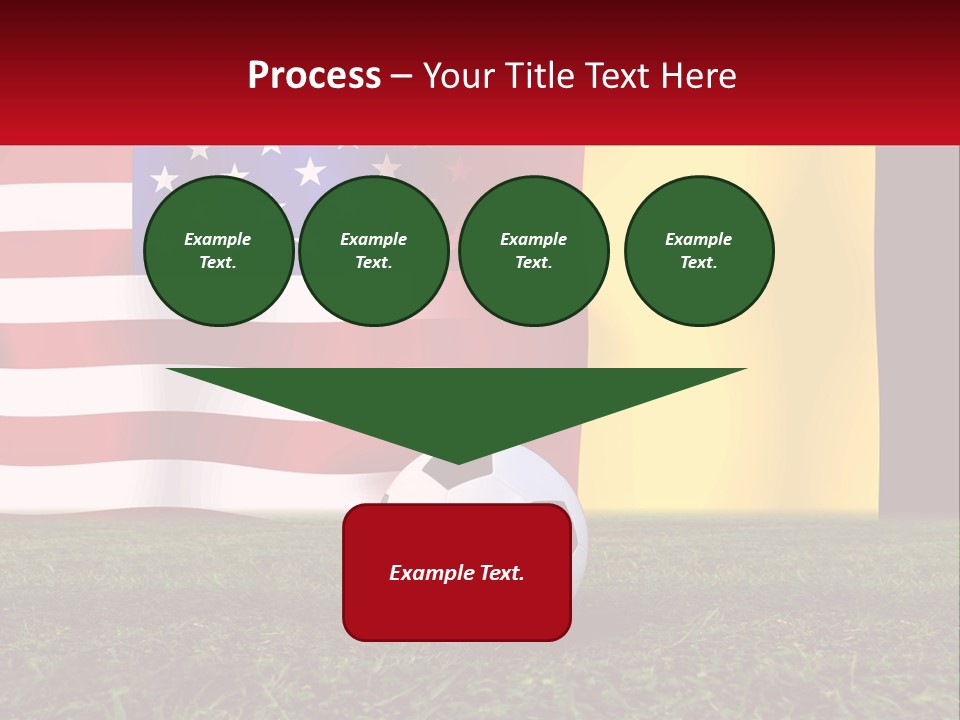 Process – Your Title Text Here

Example Text.

Example Text.

Example Text.

Example Text.

Example Text.